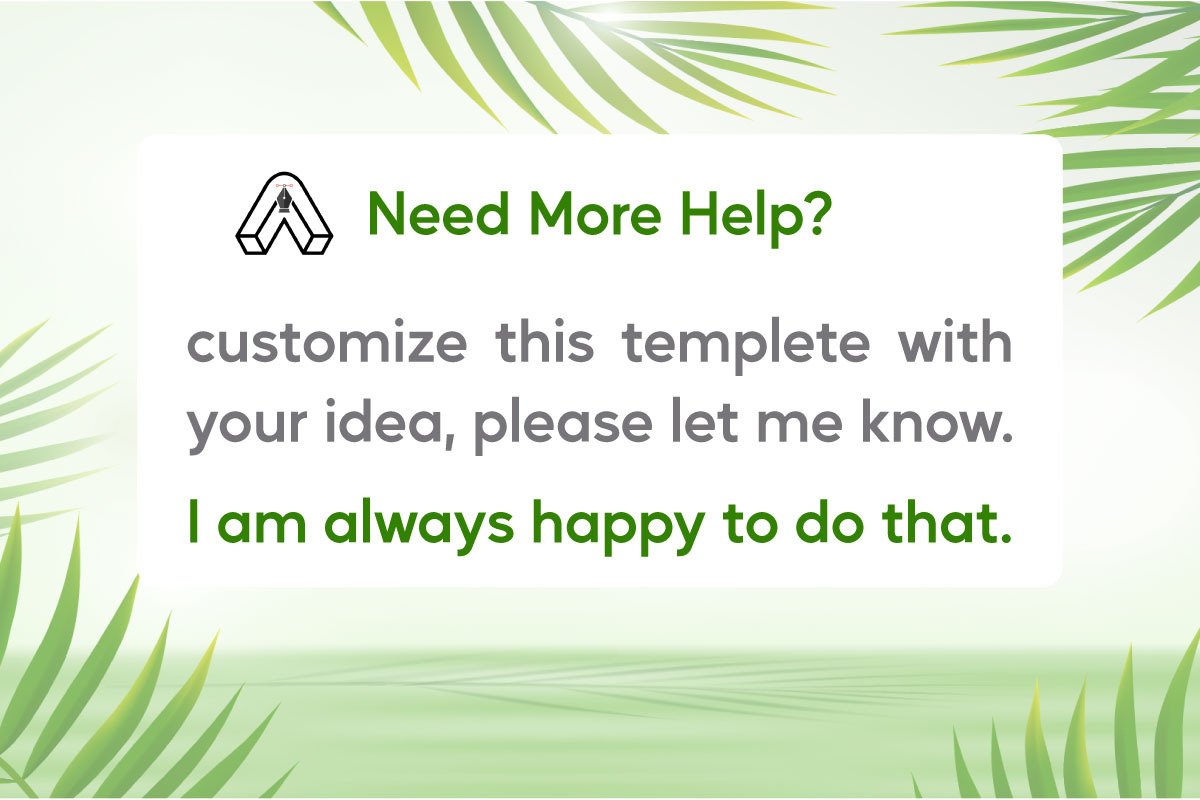 Need More Help?

customize this templete with your idea, please let me know.

I am always happy to do that.